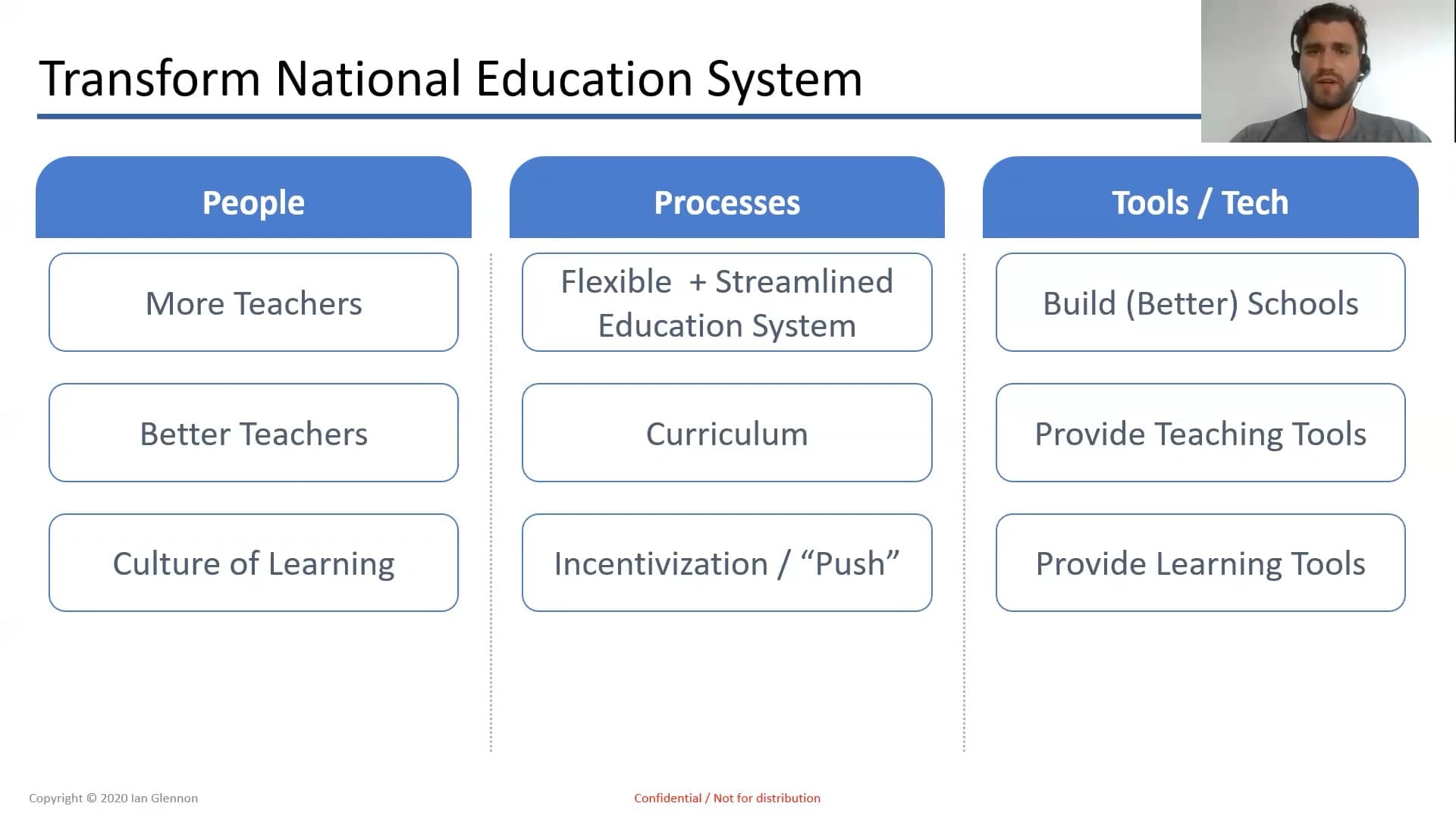 Transform National Education System

People

More Teachers

Better Teachers

Culture of Learning

Processes

Flexible + Streamlined Education System

Curriculum

Incentivization / “Push”

Tools / Tech

Build (Better) Schools

Provide Teaching Tools

Provide Learning Tools

Copyright © 2020 Ian Glennon

Confidential / Not for distribution